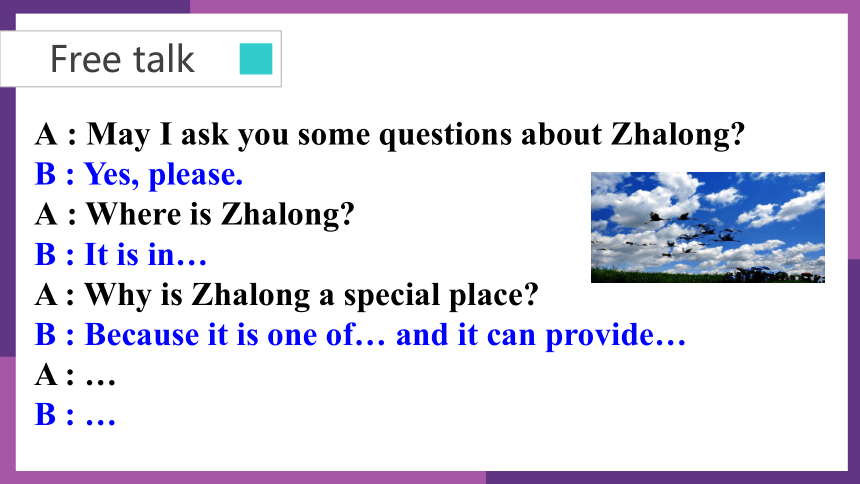 Free talk

A : May I ask you some questions about Zhalong?
B : Yes, please.
A : Where is Zhalong?
B : It is in…
A : Why is Zhalong a special place?
B : Because it is one of… and it can provide…
A : …
B : …